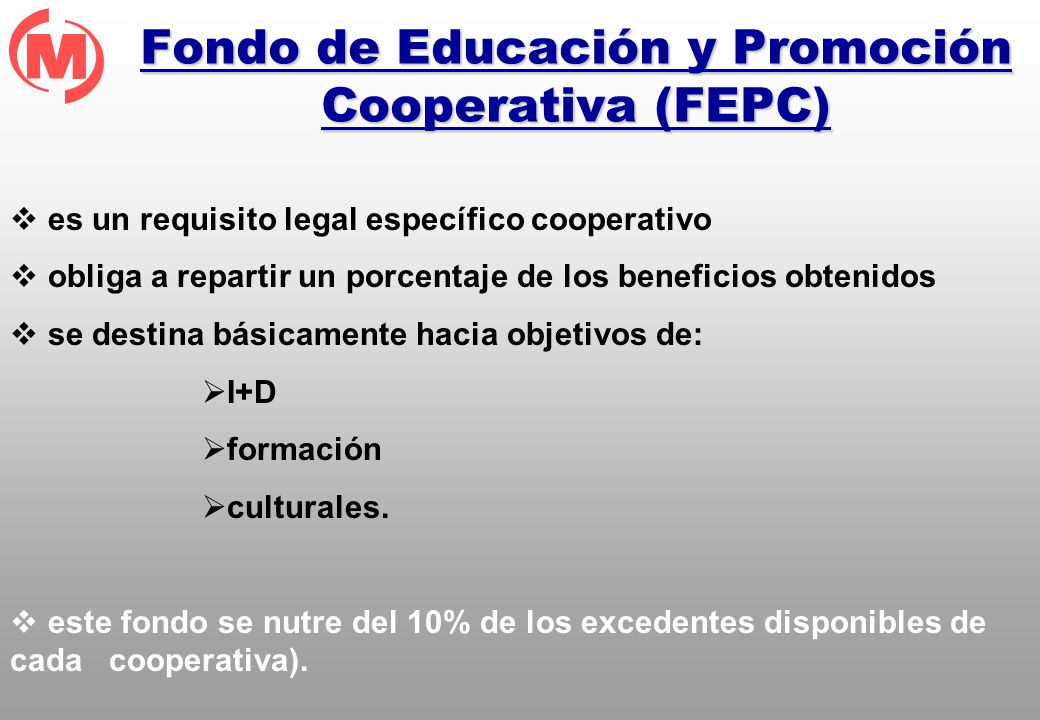 M

Fondo de Educación y Promoción Cooperativa (FEPC)

❖ es un requisito legal específico cooperativo

❖ obliga a repartir un porcentaje de los beneficios obtenidos

❖ se destina básicamente hacia objetivos de:

➢I+D

➢formación

➢culturales.

❖ este fondo se nutre del 10% de los excedentes disponibles de cada cooperativa).